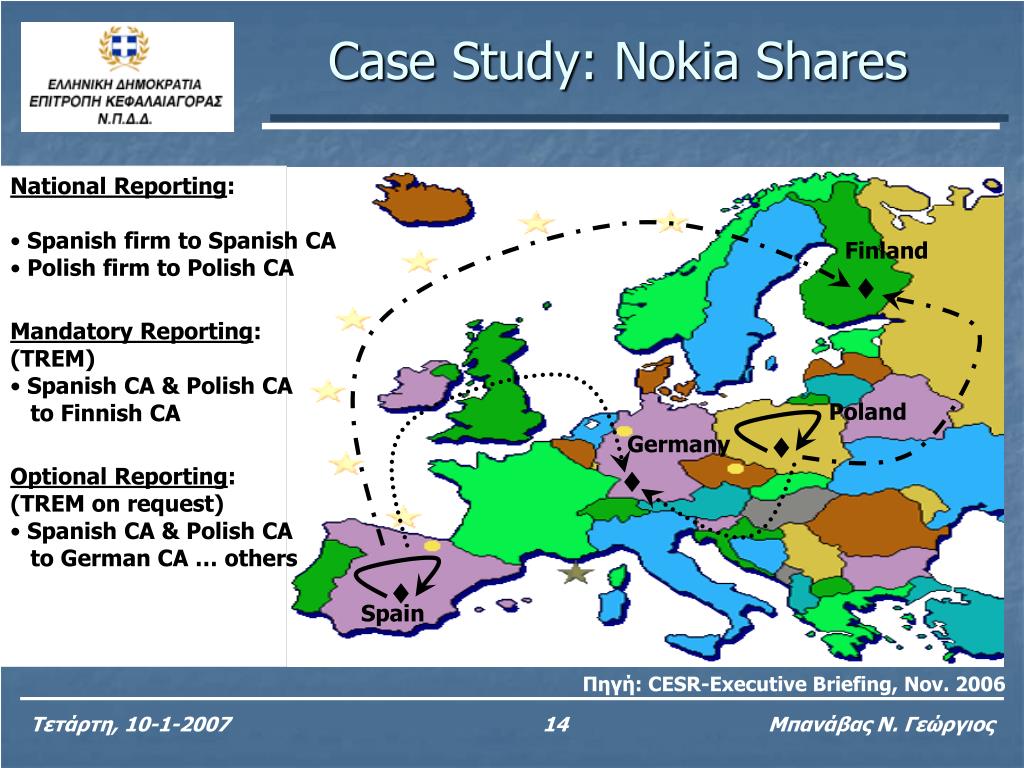 ΕΛΛΗΝΙΚΗ ΔΗΜΟΚΡΑΤΙΑ
ΕΠΙΤΡΟΠΗ ΚΕΦΑΛΑΙΑΓΟΡΑΣ
Ν.Π.Δ.Δ.

Case Study: Nokia Shares

National Reporting:

• Spanish firm to Spanish CA
• Polish firm to Polish CA

Mandatory Reporting:
(TREM)
• Spanish CA & Polish CA to Finnish CA

Optional Reporting:
(TREM on request)
• Spanish CA & Polish CA to German CA … others

Finland
Poland
Germany
Spain

Πηγή: CESR-Executive Briefing, Nov. 2006

Τετάρτη, 10-1-2007
14
Μπανάβας Ν. Γεώργιος